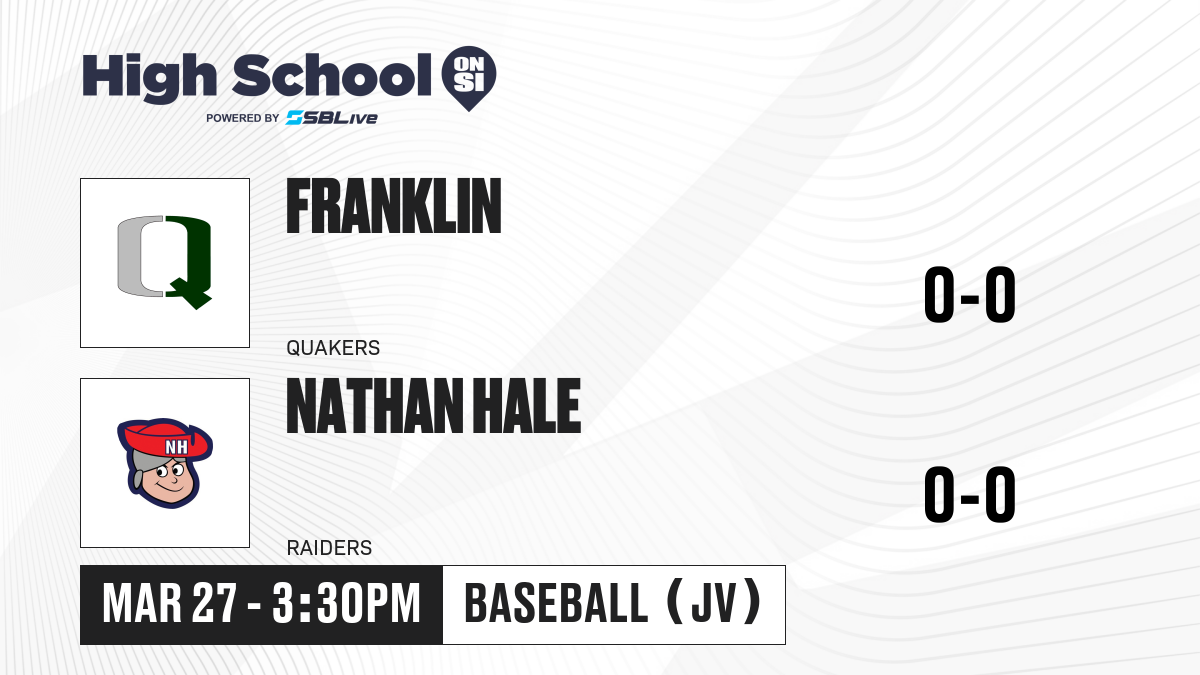 High School ON SI
POWERED BY SBLive

Q

FRANKLIN

QUAKERS

0-0

NH

NATHAN HALE

RAIDERS

0-0

MAR 27 - 3:30PM

BASEBALL (JV)